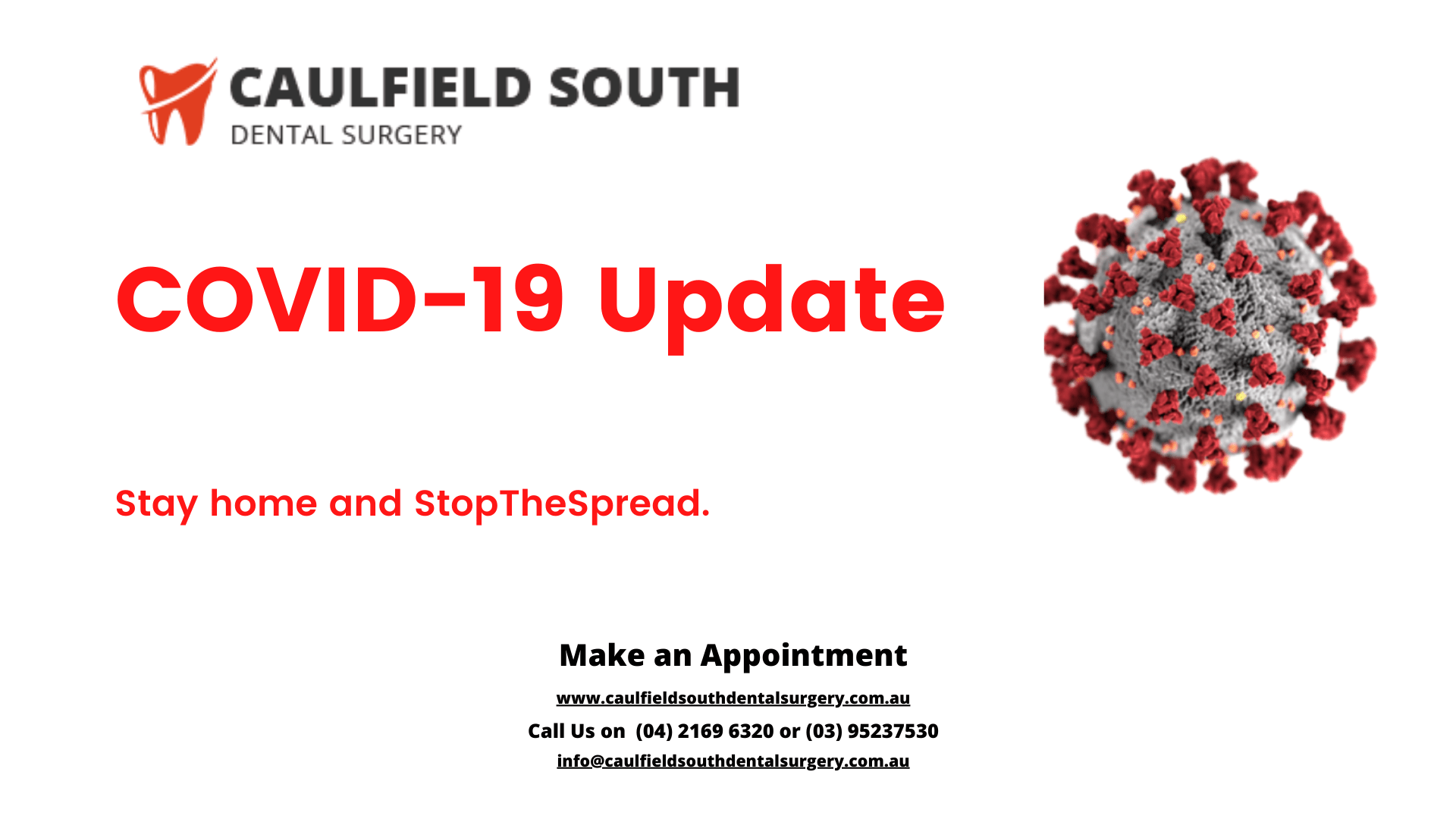 CAULFIELD SOUTH
DENTAL SURGERY

COVID-19 Update

Stay home and StopTheSpread.

Make an Appointment

www.caulfieldsouthdentalsurgery.com.au

Call Us on (04) 2169 6320 or (03) 95237530

info@caulfieldsouthdentalsurgery.com.au